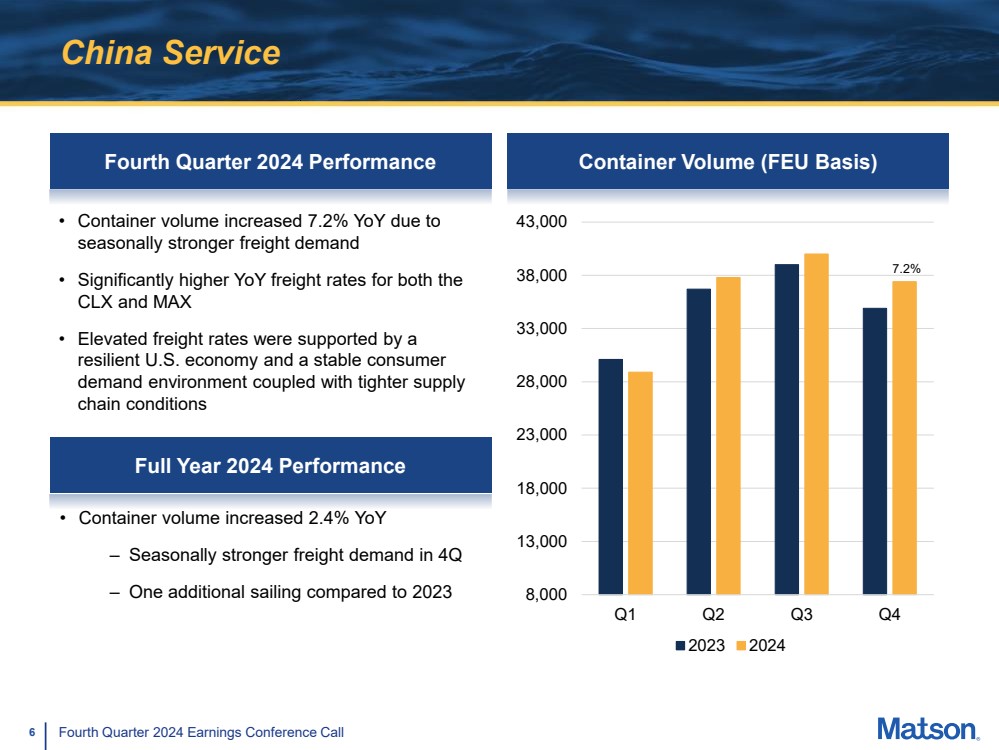 China Service

Fourth Quarter 2024 Performance

• Container volume increased 7.2% YoY due to seasonally stronger freight demand

• Significantly higher YoY freight rates for both the CLX and MAX

• Elevated freight rates were supported by a resilient U.S. economy and a stable consumer demand environment coupled with tighter supply chain conditions

Full Year 2024 Performance

• Container volume increased 2.4% YoY

– Seasonally stronger freight demand in 4Q

– One additional sailing compared to 2023

Container Volume (FEU Basis)

43,000
38,000
33,000
28,000
23,000
18,000
13,000
8,000

7.2%

Q1 Q2 Q3 Q4

2023 2024

6 Fourth Quarter 2024 Earnings Conference Call

Matson.